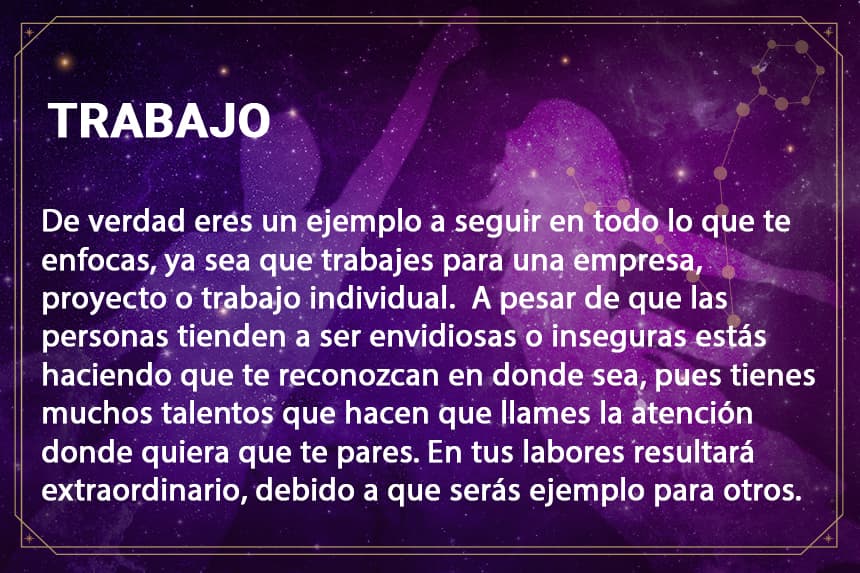 TRABAJO

De verdad eres un ejemplo a seguir en todo lo que te enfocas, ya sea que trabajes para una empresa, proyecto o trabajo individual. A pesar de que las personas tienden a ser envidiosas o inseguras estás haciendo que te reconozcan en donde sea, pues tienes muchos talentos que hacen que llames la atención donde quiera que te pares. En tus labores resultará extraordinario, debido a que serás ejemplo para otros.